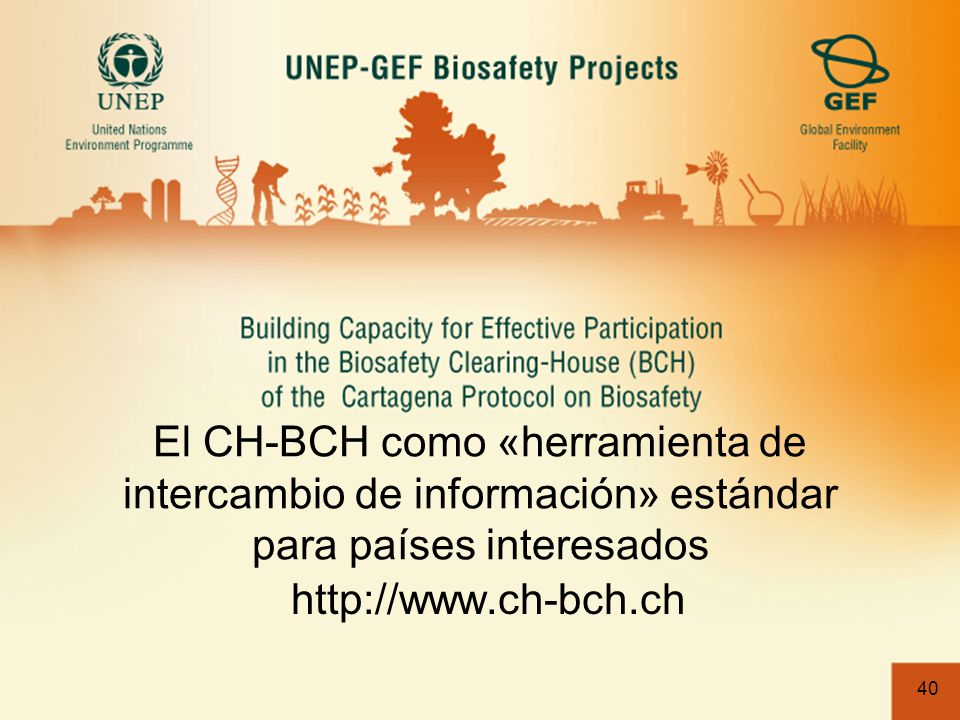 UNEP
United Nations Environment Programme

UNEP-GEF Biosafety Projects

GEF
Global Environment Facility

Building Capacity for Effective Participation in the Biosafety Clearing-House (BCH) of the Cartagena Protocol on Biosafety

El CH-BCH como «herramienta de intercambio de información» estándar para países interesados
http://www.ch-bch.ch

40